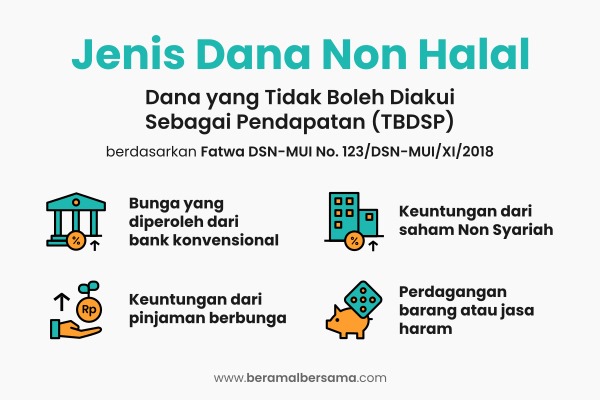 Jenis Dana Non Halal

Dana yang Tidak Boleh Diakui Sebagai Pendapatan (TBDSP)

berdasarkan Fatwa DSN-MUI No. 123/DSN-MUI/XI/2018

%

Bunga yang diperoleh dari bank konvensional

%

Keuntungan dari saham Non Syariah

Rp

Keuntungan dari pinjaman berbunga

Perdagangan barang atau jasa haram

www.beramalbersama.com